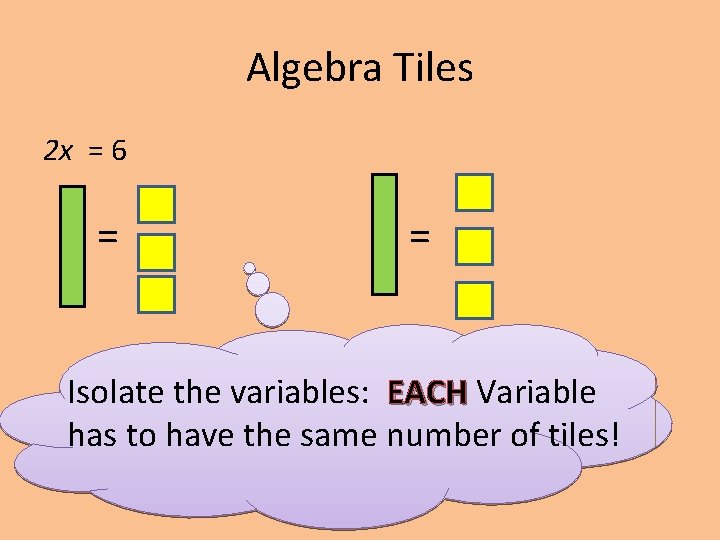 Algebra Tiles

$2x = 6$

=

=

Isolate the variables: EACH Variable has to have the same number of tiles!